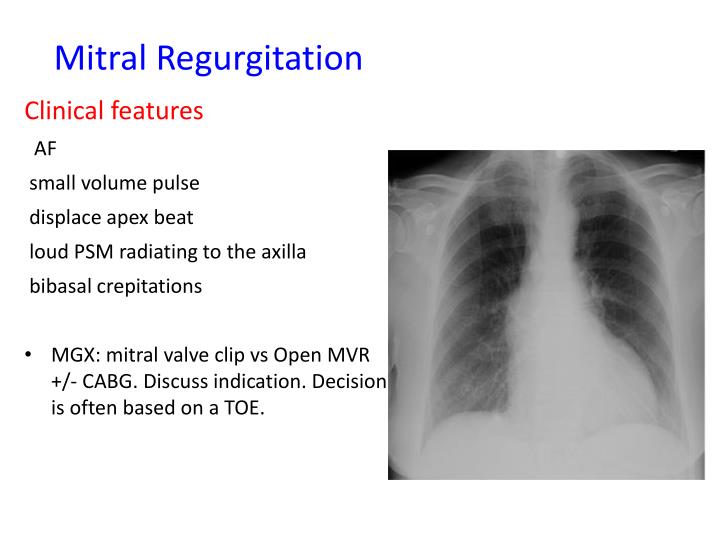 Mitral Regurgitation

Clinical features

AF

small volume pulse

displace apex beat

loud PSM radiating to the axilla

bibasal crepitations

• MGX: mitral valve clip vs Open MVR +/- CABG. Discuss indication. Decision is often based on a TOE.